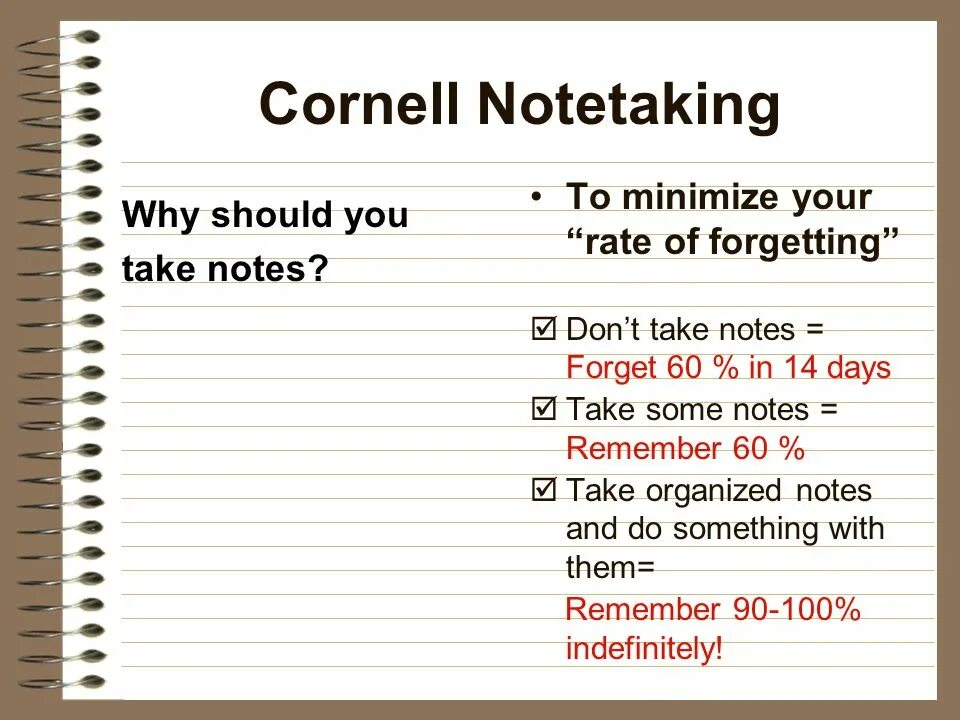 Cornell Notetaking

Why should you take notes?

• To minimize your “rate of forgetting”

☑ Don’t take notes = Forget 60 % in 14 days

☑ Take some notes = Remember 60 %

☑ Take organized notes and do something with them= Remember 90-100% indefinitely!